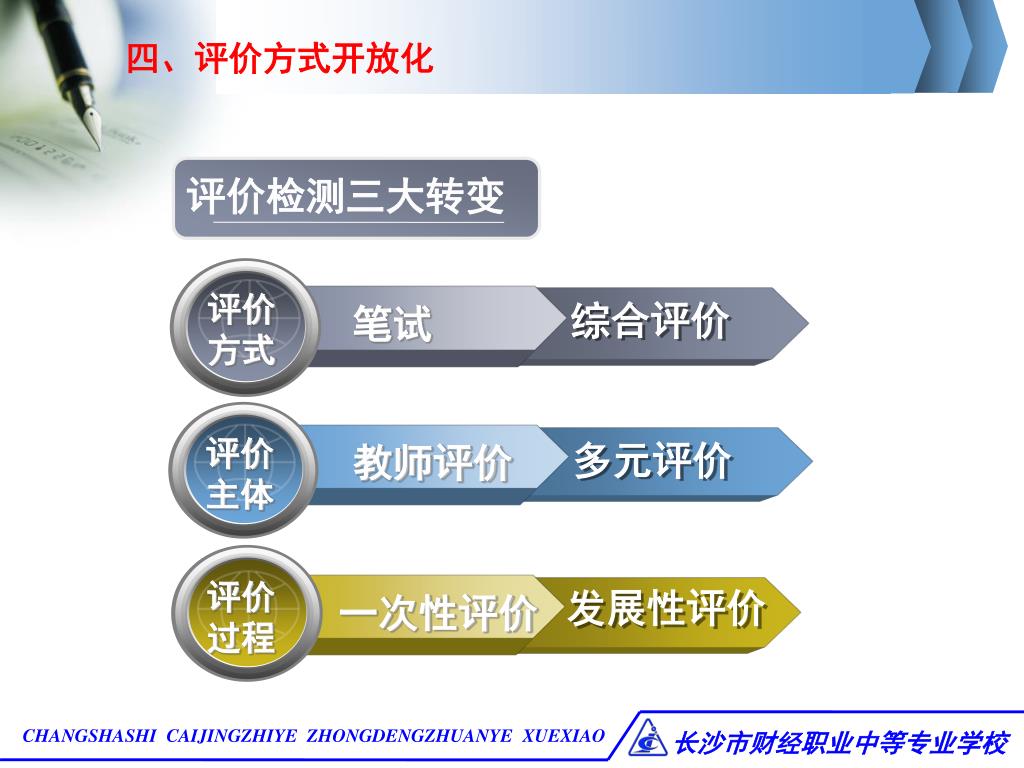 四、评价方式开放化

评价检测三大转变

评价方式

笔试

综合评价

评价主体

教师评价

多元评价

评价过程

一次性评价

发展性评价

CHANGSHASHI CAIJINGZHIYE ZHONGDENGZHUANYE XUEXIAO

长沙市财经职业中等专业学校